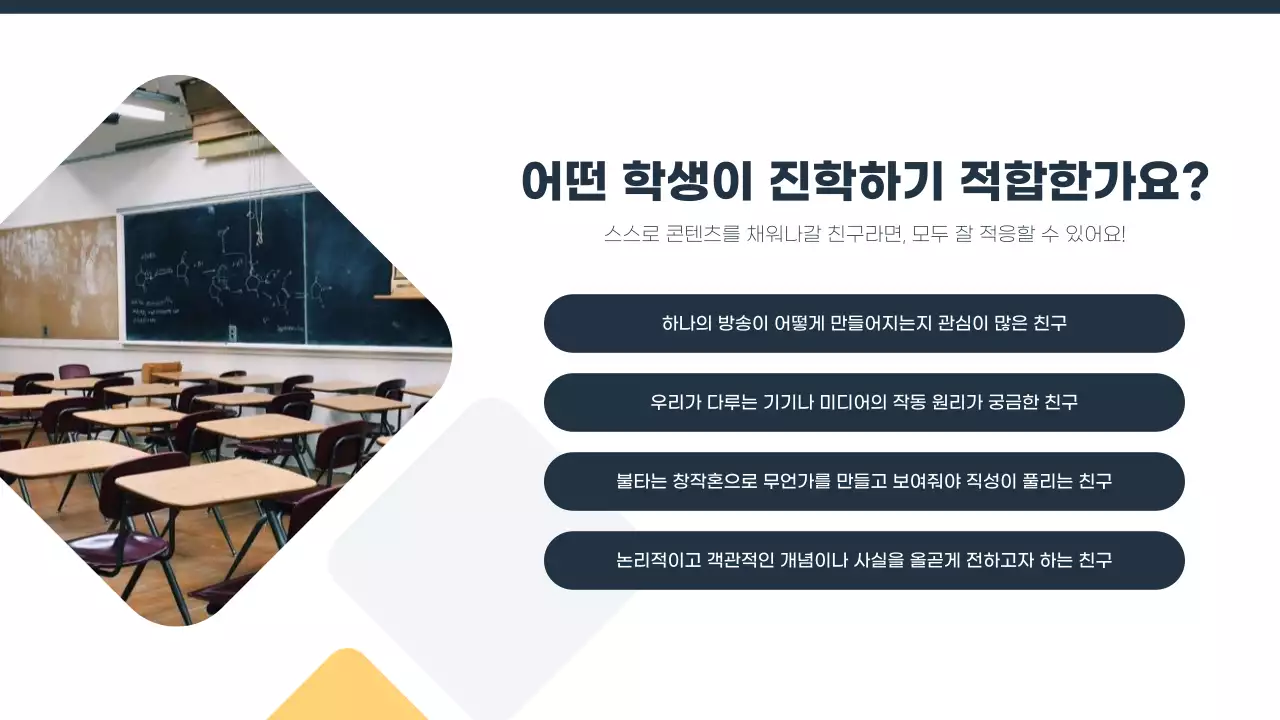 어떤 학생이 진학하기 적합한가요?

스스로 콘텐츠를 채워나갈 친구라면, 모두 잘 적응할 수 있어요!

하나의 방송이 어떻게 만들어지는지 관심이 많은 친구

우리가 다루는 기기나 미디어의 작동 원리가 궁금한 친구

불타는 창작혼으로 무언가를 만들고 보여줘야 직성이 풀리는 친구

논리적이고 객관적인 개념이나 사실을 올곧게 전하고자 하는 친구